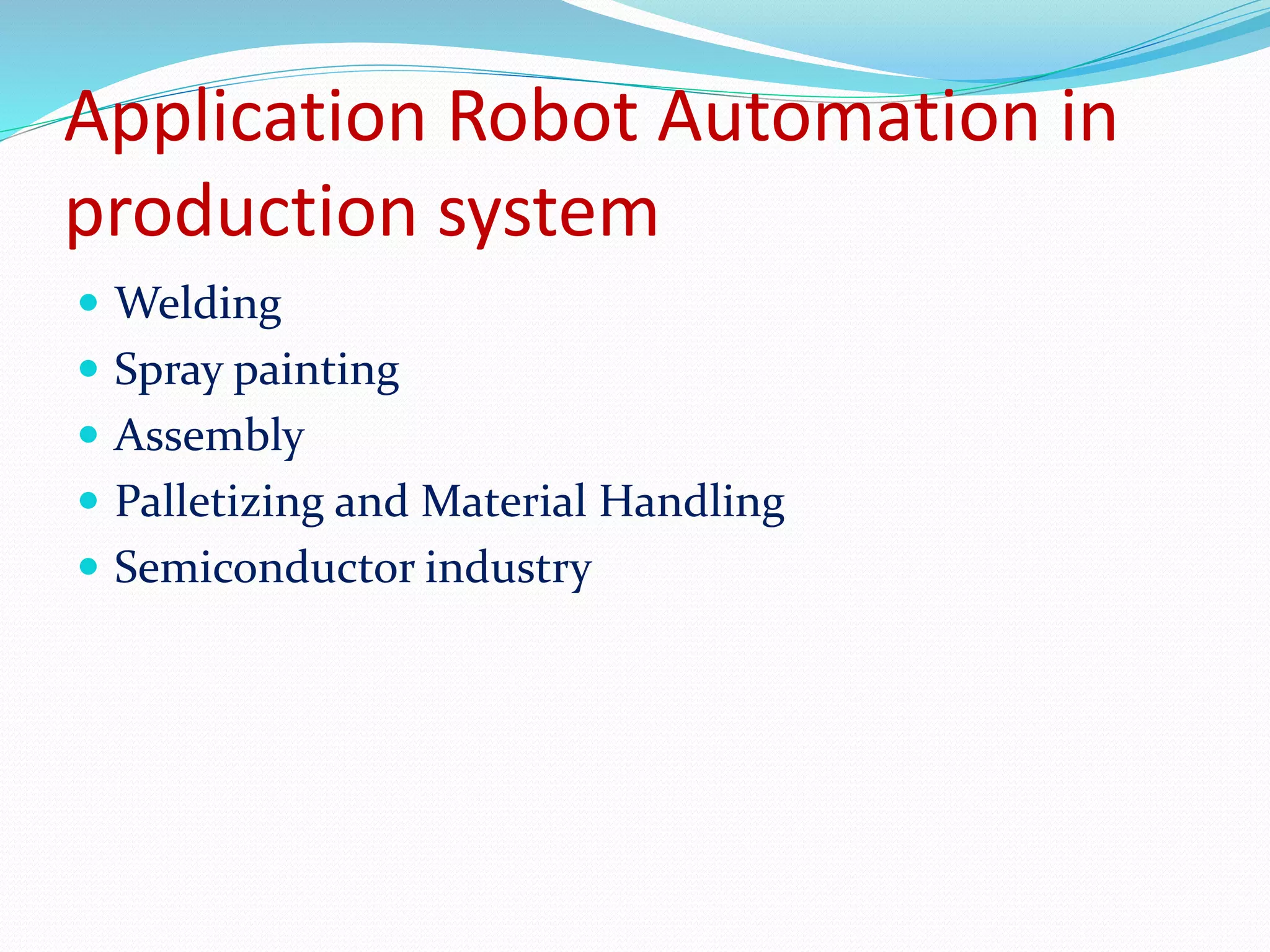 Application Robot Automation in production system

- Welding
- Spray painting
- Assembly
- Palletizing and Material Handling
- Semiconductor industry